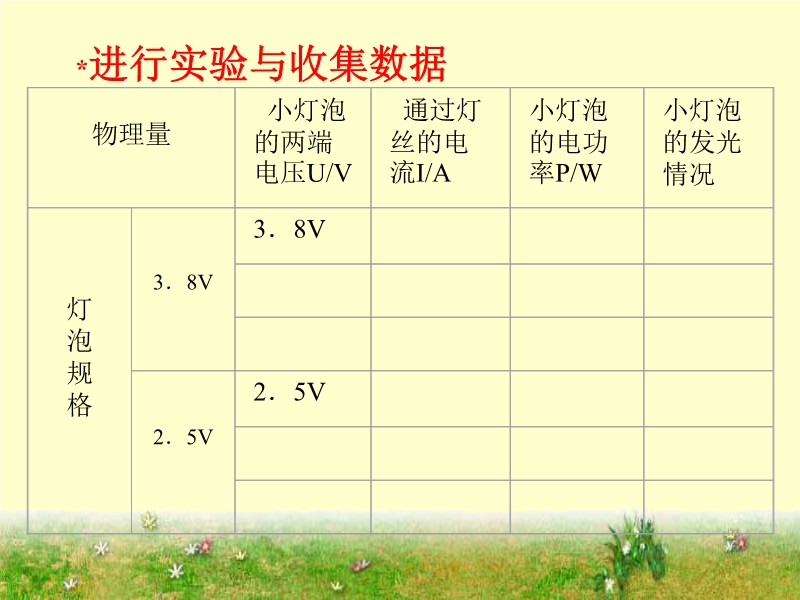 *进行实验与收集数据

| 物理量 | | 小灯泡的两端电压U/V | 通过灯丝的电流I/A | 小灯泡的电功率P/W | 小灯泡的发光情况 |
|---|---|---|---|---|---|
| 灯泡规格 | 3．8V | 3．8V | | | |
| | | | | | |
| | | | | | |
| | 2．5V | 2．5V | | | |
| | | | | | |
| | | | | | |